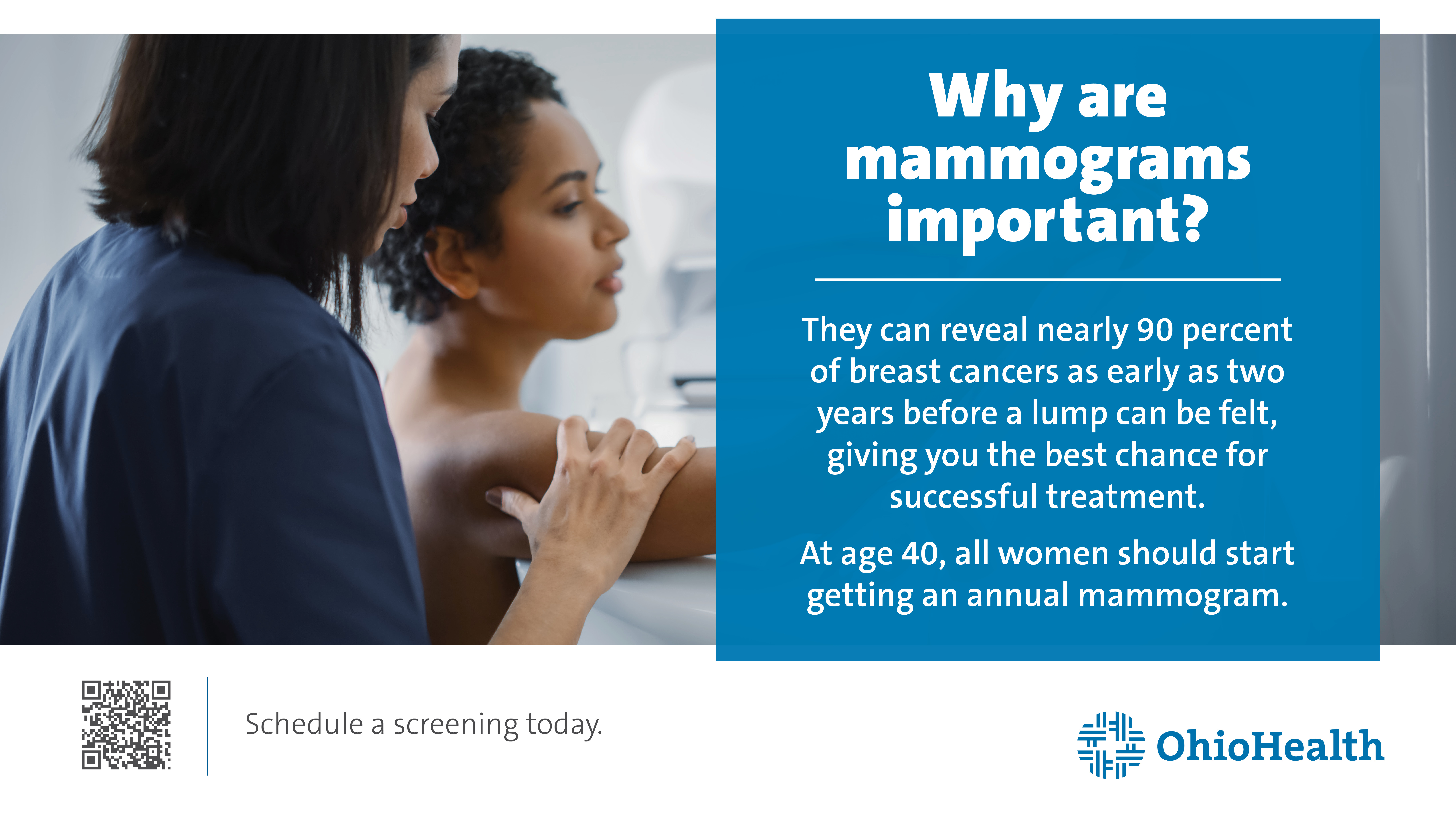 Why are mammograms important?

They can reveal nearly 90 percent of breast cancers as early as two years before a lump can be felt, giving you the best chance for successful treatment.

At age 40, all women should start getting an annual mammogram.

Schedule a screening today.

OhioHealth